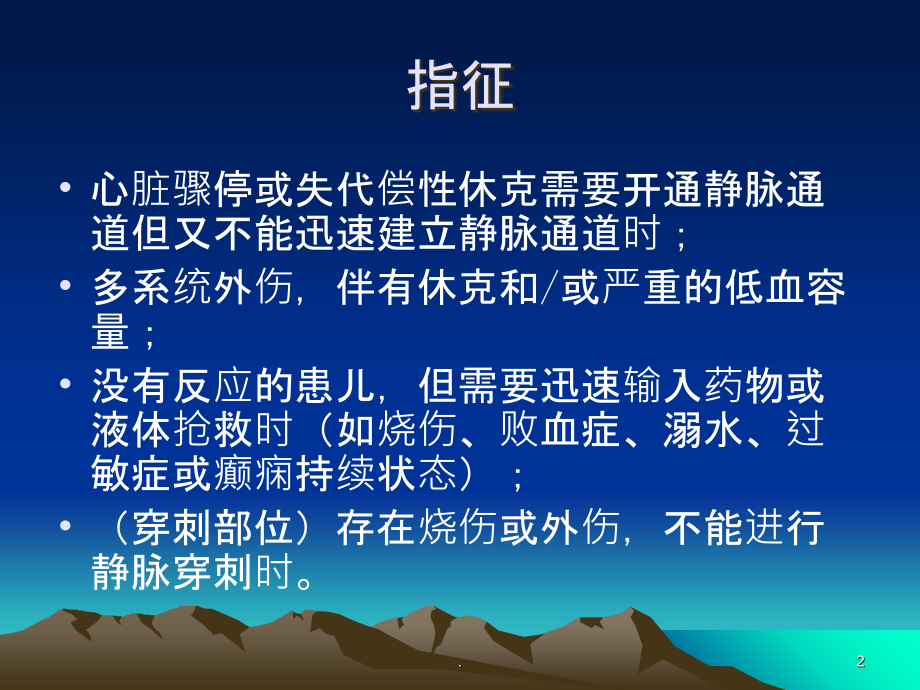 指征

• 心脏骤停或失代偿性休克需要开通静脉通道但又不能迅速建立静脉通道时；

• 多系统外伤，伴有休克和/或严重的低血容量；

• 没有反应的患儿，但需要迅速输入药物或液体抢救时（如烧伤、败血症、溺水、过敏症或癫痫持续状态）；

• （穿刺部位）存在烧伤或外伤，不能进行静脉穿刺时。

.

2